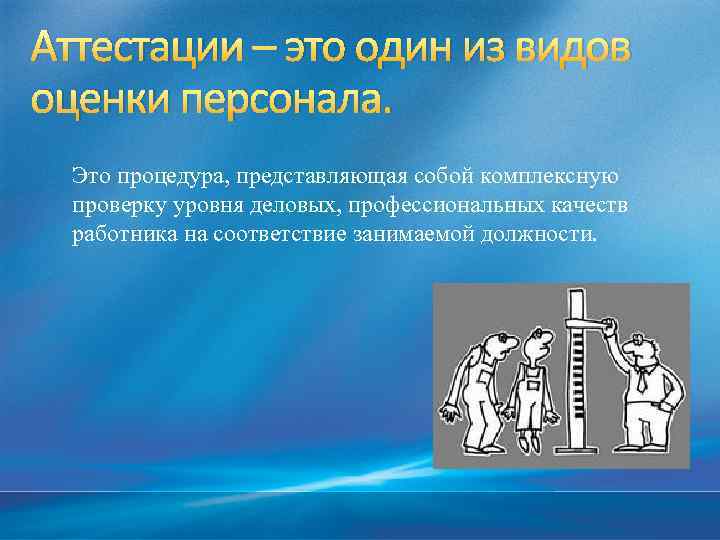 Аттестации – это один из видов оценки персонала.

Это процедура, представляющая собой комплексную проверку уровня деловых, профессиональных качеств работника на соответствие занимаемой должности.